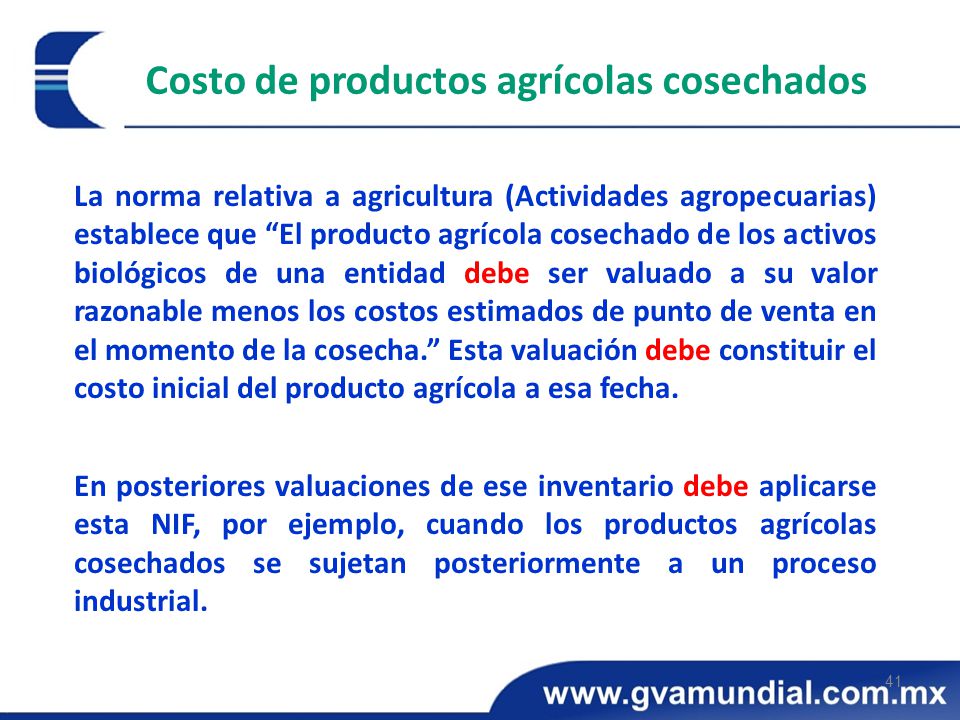 Costo de productos agrícolas cosechados

La norma relativa a agricultura (Actividades agropecuarias) establece que “El producto agrícola cosechado de los activos biológicos de una entidad debe ser valuado a su valor razonable menos los costos estimados de punto de venta en el momento de la cosecha.” Esta valuación debe constituir el costo inicial del producto agrícola a esa fecha.

En posteriores valuaciones de ese inventario debe aplicarse esta NIF, por ejemplo, cuando los productos agrícolas cosechados se sujetan posteriormente a un proceso industrial.

41

www.gvamundial.com.mx